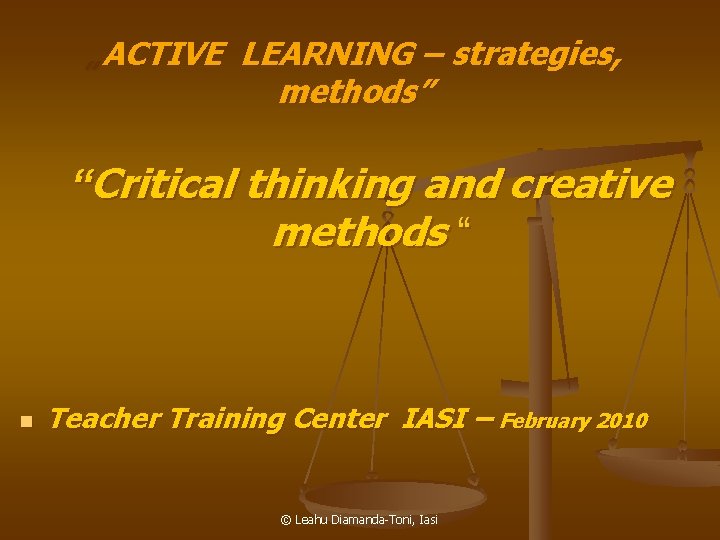 „ACTIVE LEARNING – strategies, methods”

“Critical thinking and creative methods “

Teacher Training Center IASI – February 2010

© Leahu Diamanda-Toni, Iasi